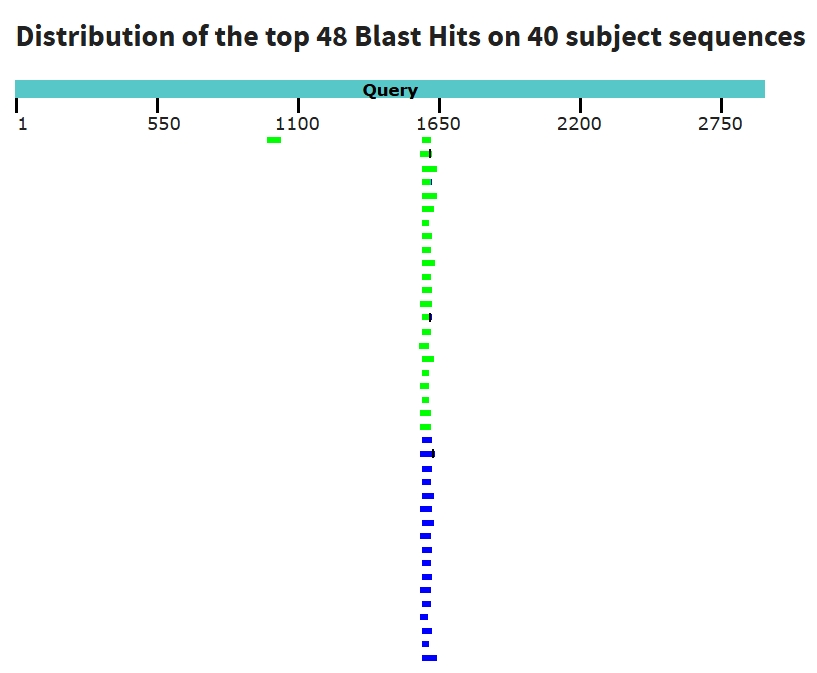 Distribution of the top 48 Blast Hits on 40 subject sequences

Query

1 550 1100 1650 2200 2750